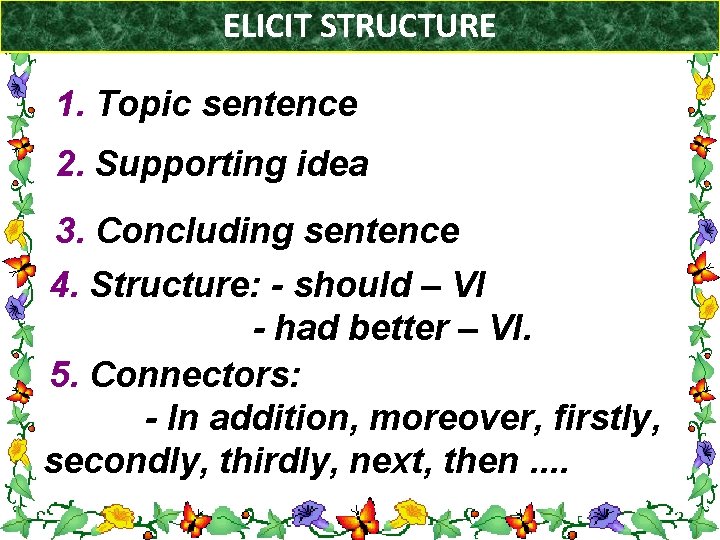 ELICIT STRUCTURE

1. Topic sentence

2. Supporting idea

3. Concluding sentence

4. Structure: - should – VI

- had better – VI.

5. Connectors:

- In addition, moreover, firstly, secondly, thirdly, next, then ....